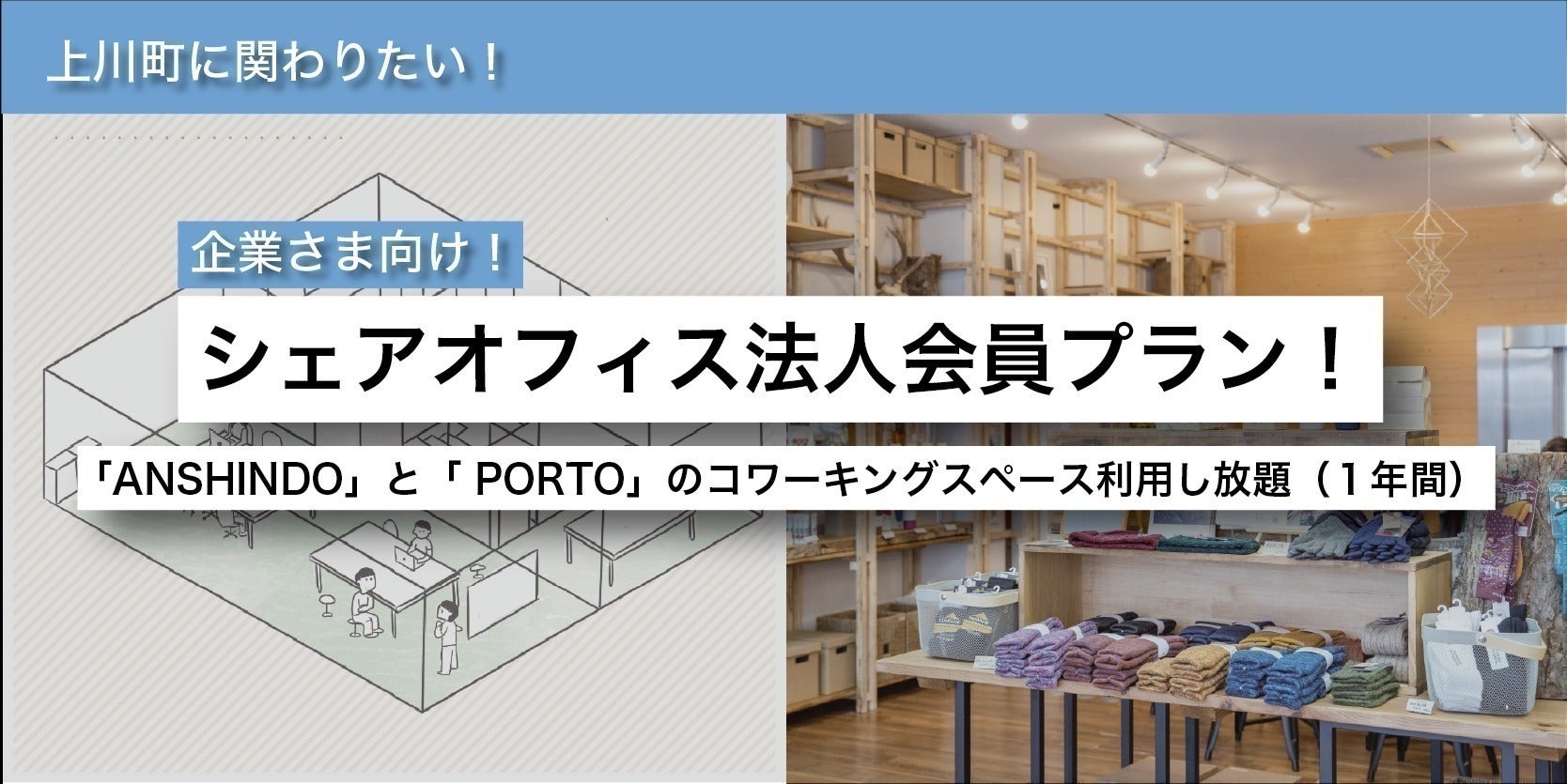 上川町に関わりたい！

企業さま向け！

シェアオフィス法人会員プラン！

「ANSHINDO」と「 PORTO」のコワーキングスペース利用し放題（１年間）